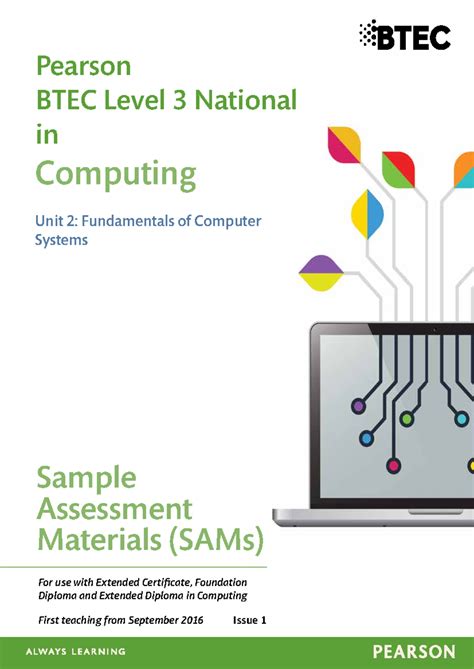 BTEC

Pearson
BTEC Level 3 National
in
Computing

Unit 2: Fundamentals of Computer Systems

Sample Assessment Materials (SAMs)

For use with Extended Certificate, Foundation Diploma and Extended Diploma in Computing

First teaching from September 2016 Issue 1

ALWAYS LEARNING

PEARSON